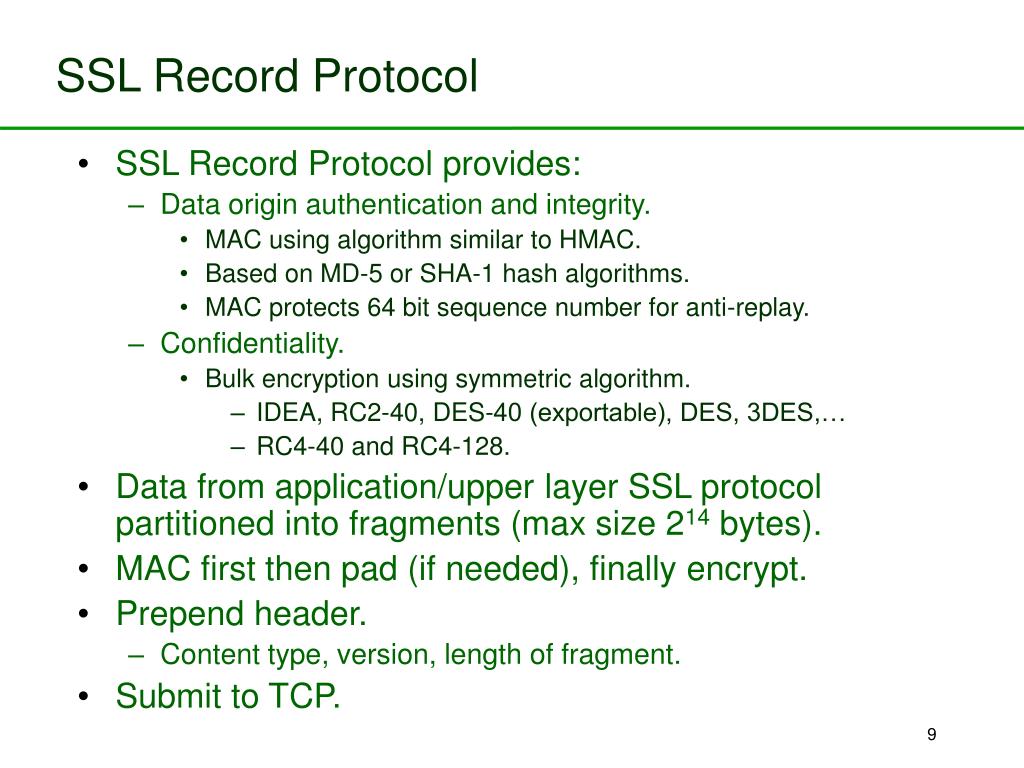 SSL Record Protocol

• SSL Record Protocol provides:
– Data origin authentication and integrity.
• MAC using algorithm similar to HMAC.
• Based on MD-5 or SHA-1 hash algorithms.
• MAC protects 64 bit sequence number for anti-replay.
– Confidentiality.
• Bulk encryption using symmetric algorithm.
– IDEA, RC2-40, DES-40 (exportable), DES, 3DES,…
– RC4-40 and RC4-128.
• Data from application/upper layer SSL protocol partitioned into fragments (max size $2^{14}$ bytes).
• MAC first then pad (if needed), finally encrypt.
• Prepend header.
– Content type, version, length of fragment.
• Submit to TCP.

9